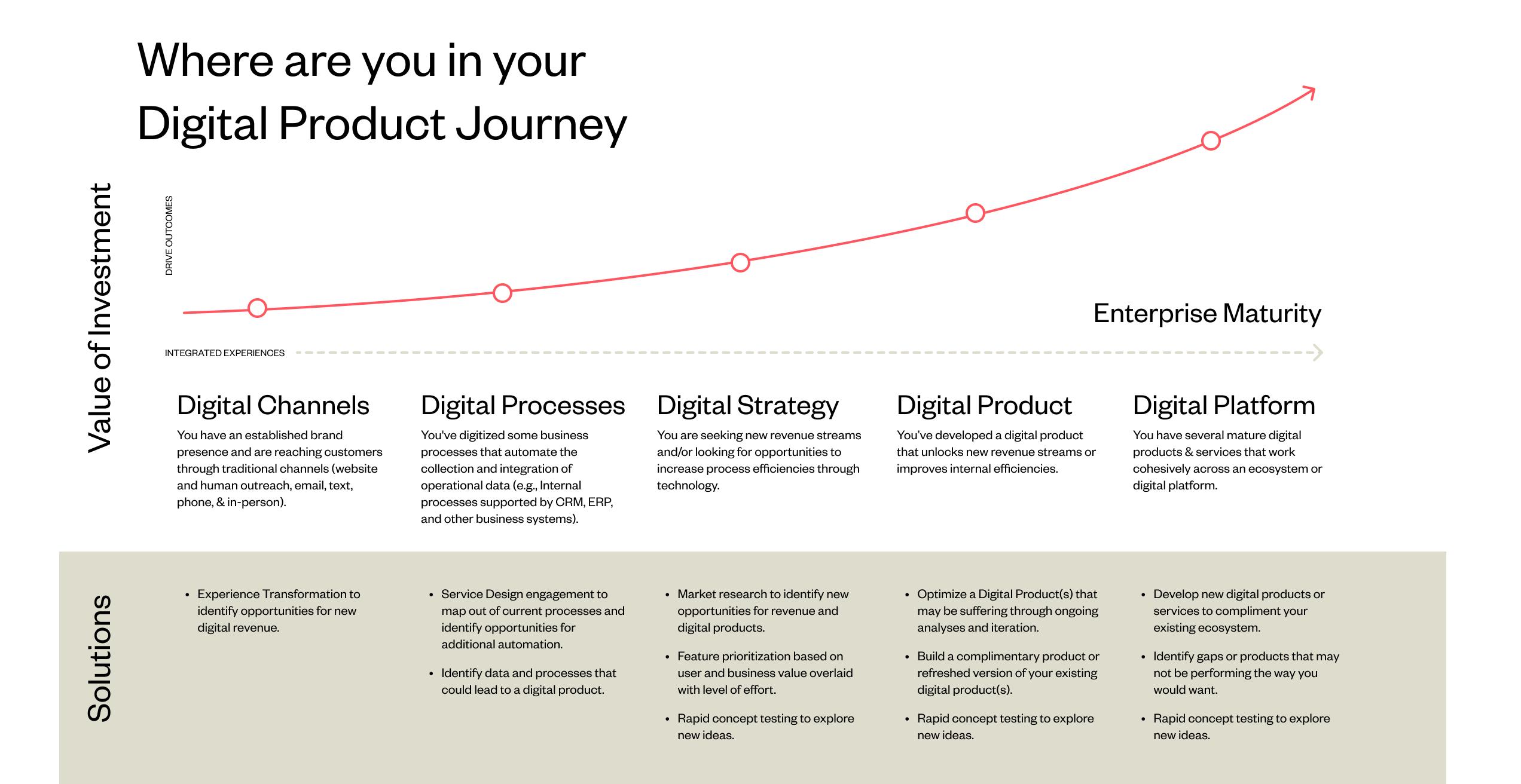 Where are you in your Digital Product Journey

Value of Investment

DRIVE OUTCOMES

Enterprise Maturity

INTEGRATED EXPERIENCES

Digital Channels
You have an established brand presence and are reaching customers through traditional channels (website and human outreach, email, text, phone, & in-person).

Digital Processes
You've digitized some business processes that automate the collection and integration of operational data (e.g., Internal processes supported by CRM, ERP, and other business systems).

Digital Strategy
You are seeking new revenue streams and/or looking for opportunities to increase process efficiencies through technology.

Digital Product
You've developed a digital product that unlocks new revenue streams or improves internal efficiencies.

Digital Platform
You have several mature digital products & services that work cohesively across an ecosystem or digital platform.

Solutions

• Experience Transformation to identify opportunities for new digital revenue.

• Service Design engagement to map out of current processes and identify opportunities for additional automation.
• Identify data and processes that could lead to a digital product.

• Market research to identify new opportunities for revenue and digital products.
• Feature prioritization based on user and business value overlaid with level of effort.
• Rapid concept testing to explore new ideas.

• Optimize a Digital Product(s) that may be suffering through ongoing analyses and iteration.
• Build a complimentary product or refreshed version of your existing digital product(s).
• Rapid concept testing to explore new ideas.

• Develop new digital products or services to compliment your existing ecosystem.
• Identify gaps or products that may not be performing the way you would want.
• Rapid concept testing to explore new ideas.